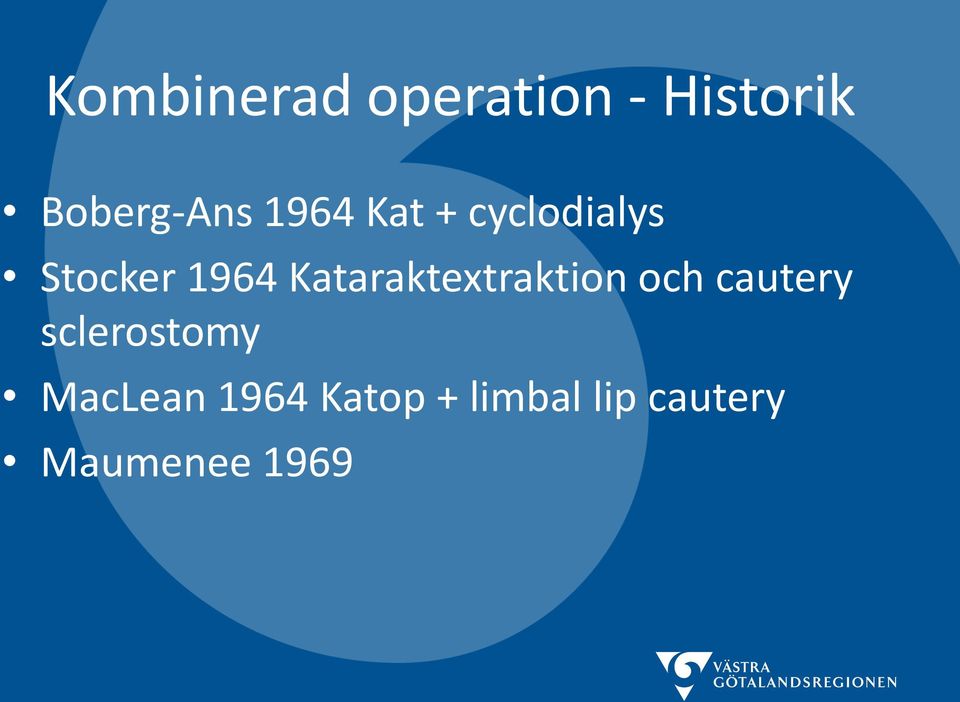 Kombinerad operation - Historik

• Boberg-Ans 1964 Kat + cyclodialys
• Stocker 1964 Kataraktextraktion och cautery sclerostomy
• MacLean 1964 Katop + limbal lip cautery
• Maumenee 1969

VÄSTRA GÖTALANDSREGIONEN